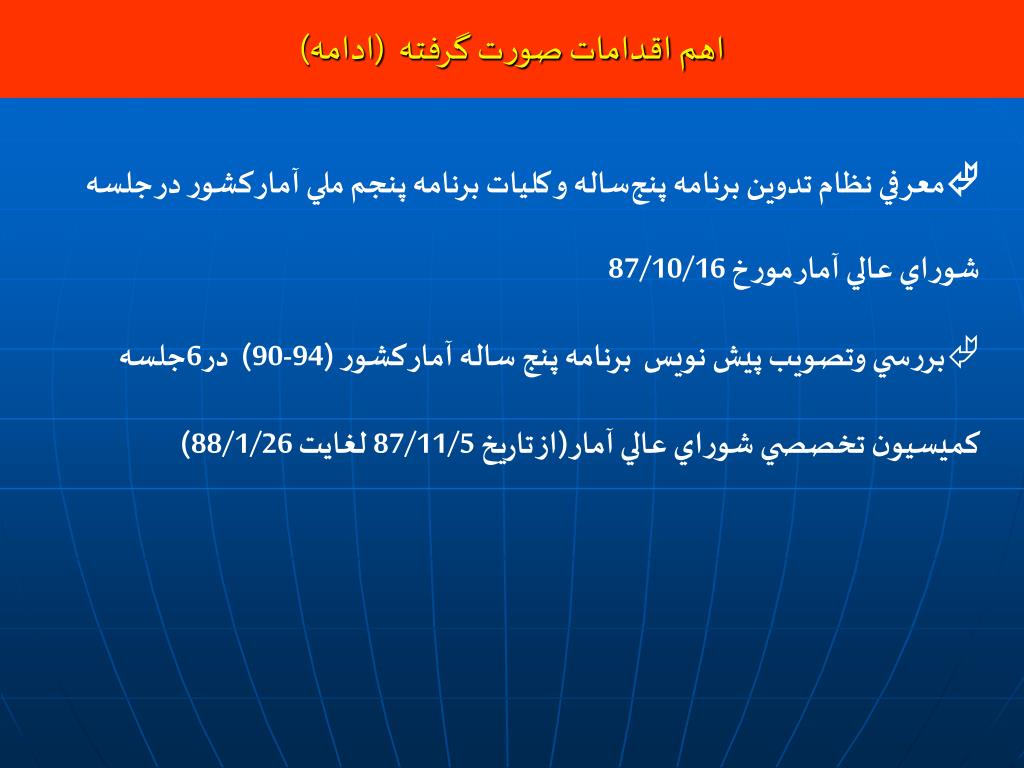 اهم اقدامات صورت گرفته (ادامه)

معرفي نظام تدوين برنامه پنج‌ساله وكليات برنامه پنجم ملي آماركشور درجلسه شوراي عالي آمارمورخ 87/10/16

بررسي وتصويب پيش نويس برنامه پنج ساله آماركشور (94-90) در6جلسه كميسيون تخصصي شوراي عالي آمار(ازتاريخ 87/11/5 لغايت 88/1/26)